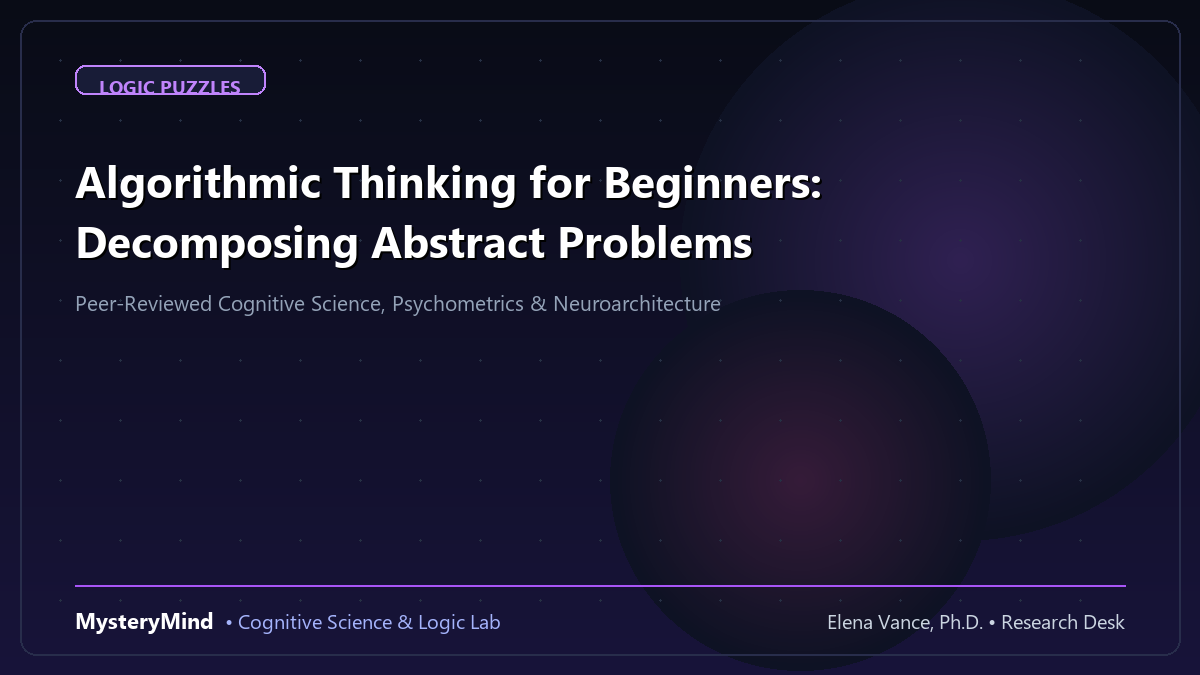 LOGIC PUZZLES

Algorithmic Thinking for Beginners: Decomposing Abstract Problems

Peer-Reviewed Cognitive Science, Psychometrics & Neuroarchitecture

MysteryMind • Cognitive Science & Logic Lab

Elena Vance, Ph.D. • Research Desk